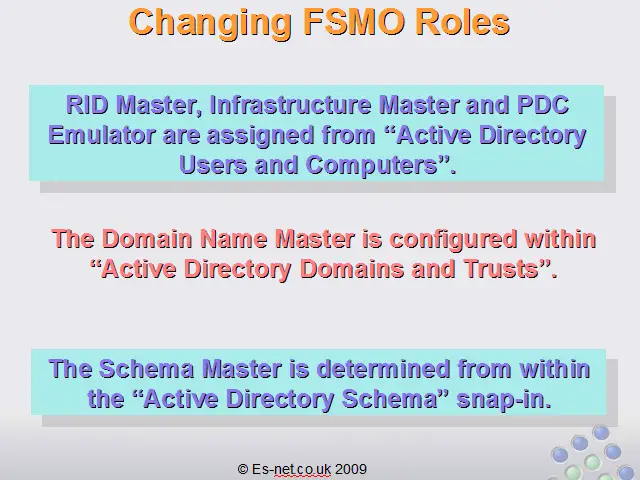 Changing FSMO Roles

RID Master, Infrastructure Master and PDC Emulator are assigned from “Active Directory Users and Computers”.

The Domain Name Master is configured within “Active Directory Domains and Trusts”.

The Schema Master is determined from within the “Active Directory Schema” snap-in.

© Es-net.co.uk 2009